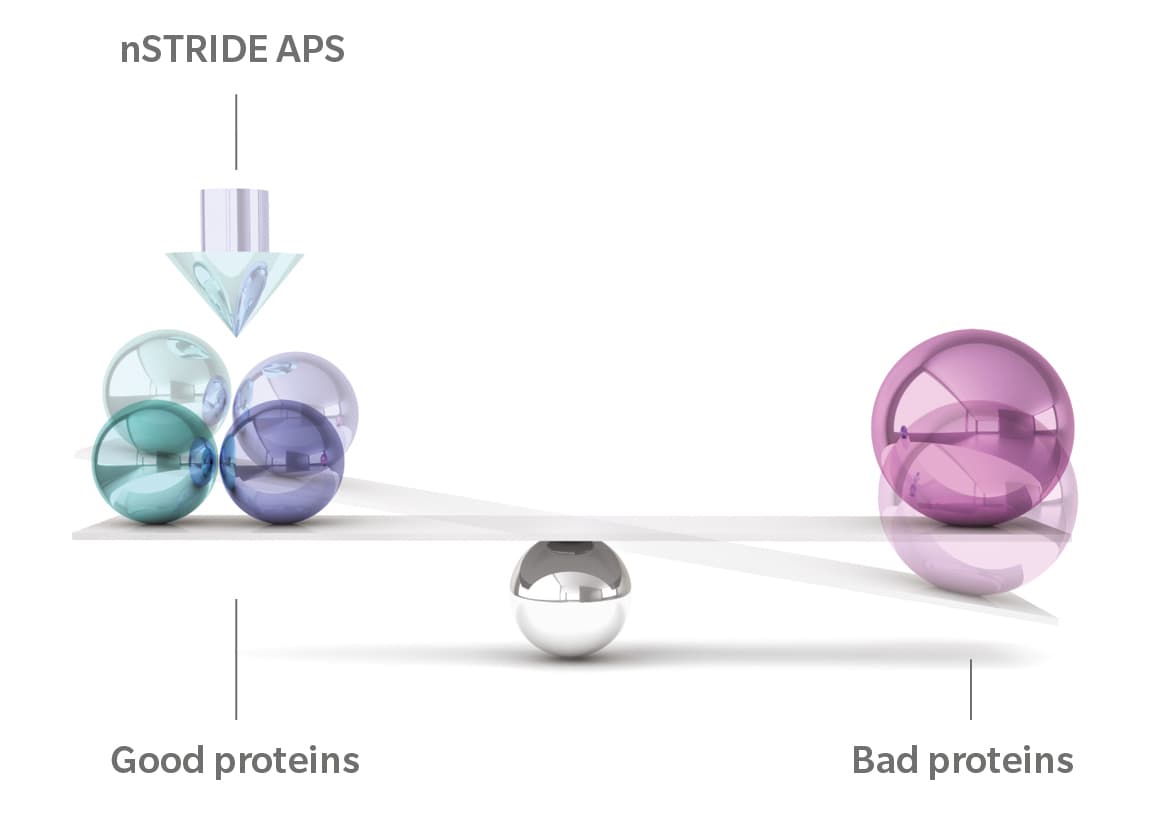 nSTRIDE APS

Good proteins

Bad proteins